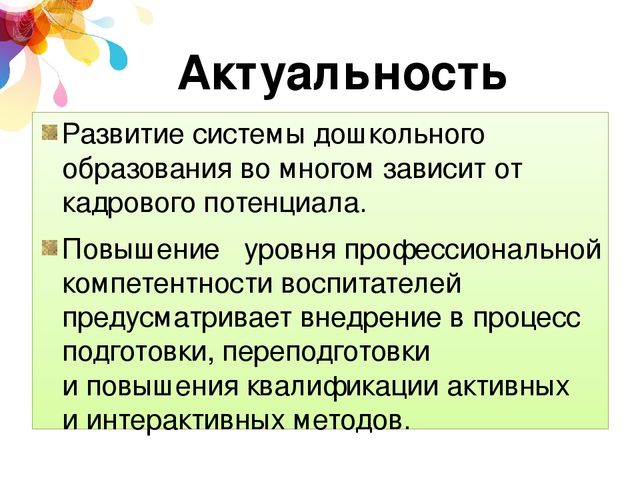 Актуальность

Развитие системы дошкольного образования во многом зависит от кадрового потенциала.

Повышение уровня профессиональной компетентности воспитателей предусматривает внедрение в процесс подготовки, переподготовки и повышения квалификации активных и интерактивных методов.